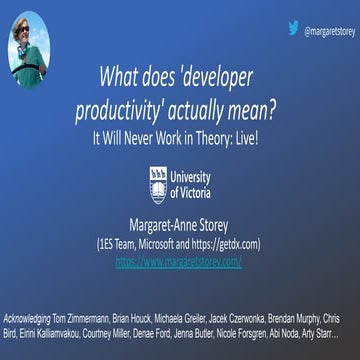 @margaretstorey

What does 'developer productivity' actually mean?

It Will Never Work in Theory: Live!

University of Victoria

Margaret-Anne Storey
(1ES Team, Microsoft and https://getdx.com)
https://www.margaretstorey.com/

Acknowledging Tom Zimmermann, Brian Houck, Michaela Greiler, Jacek Czerwonka, Brendan Murphy, Chris Bird, Eirini Kalliamvakou, Courtney Miller, Denae Ford, Jenna Butler, Nicole Forsgren, Abi Noda, Arty Starr...